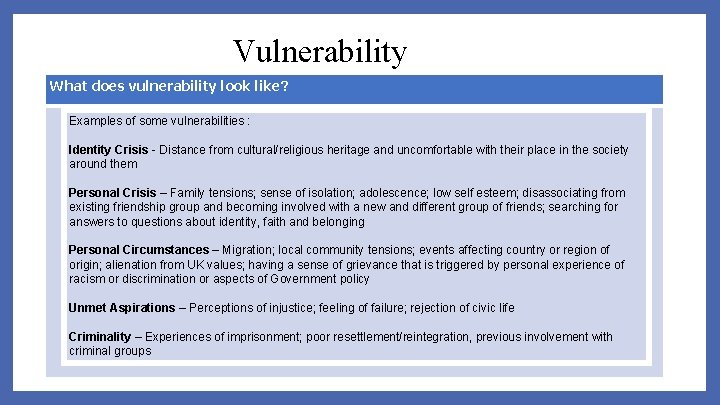 Vulnerability

What does vulnerability look like?

Examples of some vulnerabilities :

Identity Crisis - Distance from cultural/religious heritage and uncomfortable with their place in the society around them

Personal Crisis – Family tensions; sense of isolation; adolescence; low self esteem; disassociating from existing friendship group and becoming involved with a new and different group of friends; searching for answers to questions about identity, faith and belonging

Personal Circumstances – Migration; local community tensions; events affecting country or region of origin; alienation from UK values; having a sense of grievance that is triggered by personal experience of racism or discrimination or aspects of Government policy

Unmet Aspirations – Perceptions of injustice; feeling of failure; rejection of civic life

Criminality – Experiences of imprisonment; poor resettlement/reintegration, previous involvement with criminal groups